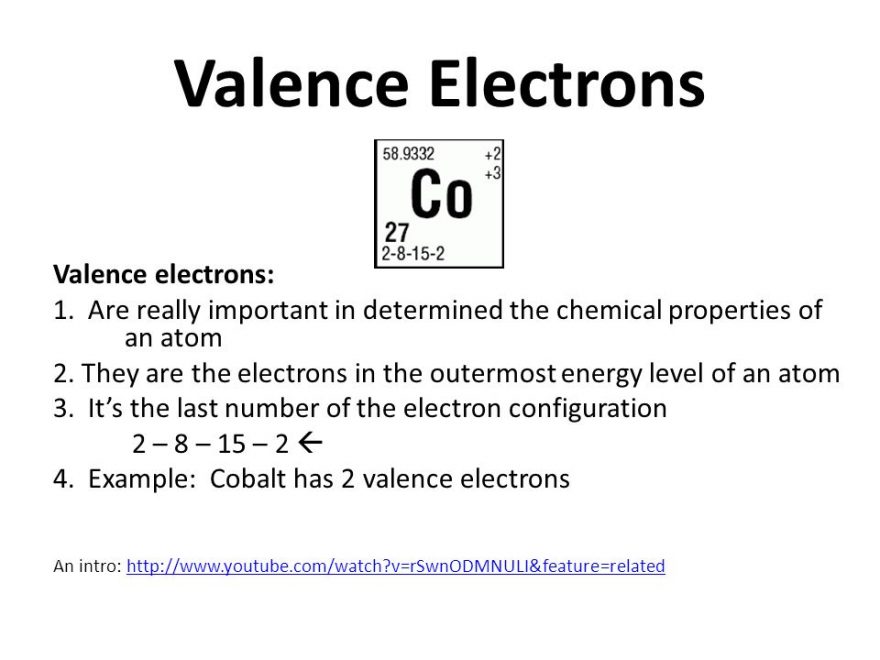 Valence Electrons

58.9332
+2
+3
Co
27
2-8-15-2

Valence electrons:

1. Are really important in determined the chemical properties of an atom

2. They are the electrons in the outermost energy level of an atom

3. It's the last number of the electron configuration
2 – 8 – 15 – 2 ←

4. Example: Cobalt has 2 valence electrons

An intro: http://www.youtube.com/watch?v=rSwnODMNULI&feature=related